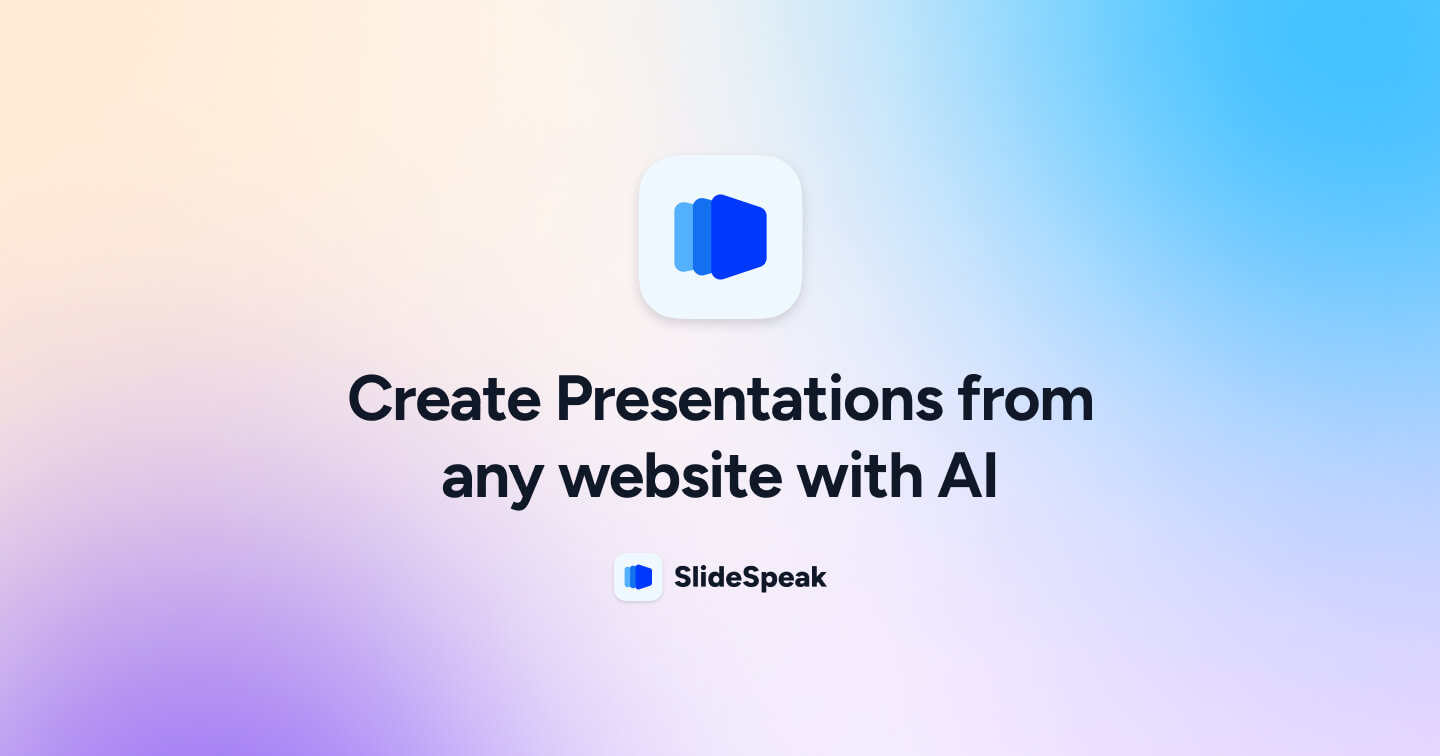 Create Presentations from any website with AI

SlideSpeak